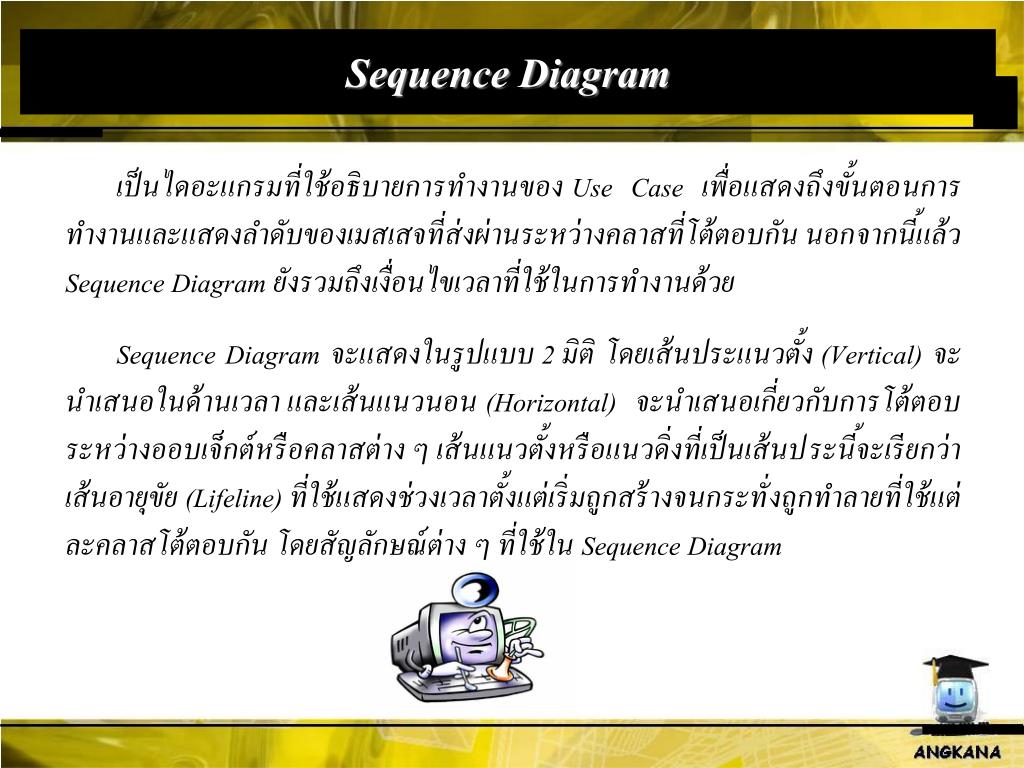 Sequence Diagram

เป็นไดอะแกรมที่ใช้อธิบายการทำงานของ Use Case เพื่อแสดงถึงขั้นตอนการทำงานและแสดงลำดับของเมสเสจที่ส่งผ่านระหว่างคลาสที่โต้ตอบกัน นอกจากนี้แล้ว Sequence Diagram ยังรวมถึงเงื่อนไขเวลาที่ใช้ในการทำงานด้วย

Sequence Diagram จะแสดงในรูปแบบ 2 มิติ โดยเส้นประแนวตั้ง (Vertical) จะนำเสนอในด้านเวลา และเส้นแนวนอน (Horizontal) จะนำเสนอเกี่ยวกับการโต้ตอบระหว่างออบเจ็กต์หรือคลาสต่าง ๆ เส้นแนวตั้งหรือแนวดิ่งที่เป็นเส้นประนี้จะเรียกว่า เส้นอายุขัย (Lifeline) ที่ใช้แสดงช่วงเวลาตั้งแต่เริ่มถูกสร้างจนกระทั่งถูกทำลายที่ใช้แต่ละคลาสโต้ตอบกัน โดยสัญลักษณ์ต่าง ๆ ที่ใช้ใน Sequence Diagram

ANGKANA